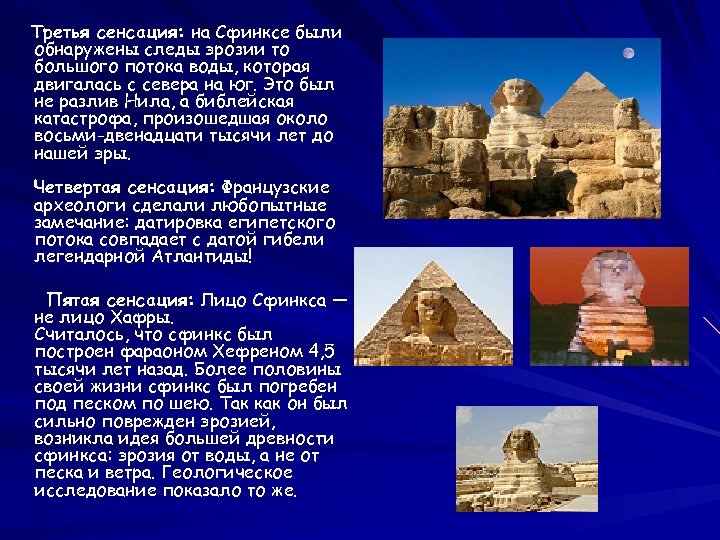 Третья сенсация: на Сфинксе были обнаружены следы эрозии то большого потока воды, которая двигалась с севера на юг. Это был не разлив Нила, а библейская катастрофа, произошедшая около восьми-двенадцати тысячи лет до нашей эры.

Четвертая сенсация: Французские археологи сделали любопытные замечание: датировка египетского потока совпадает с датой гибели легендарной Атлантиды!

Пятая сенсация: Лицо Сфинкса — не лицо Хафры.
Считалось, что сфинкс был построен фараоном Хефреном 4,5 тысячи лет назад. Более половины своей жизни сфинкс был погребен под песком по шею. Так как он был сильно поврежден эрозией, возникла идея большей древности сфинкса: эрозия от воды, а не от песка и ветра. Геологическое исследование показало то же.